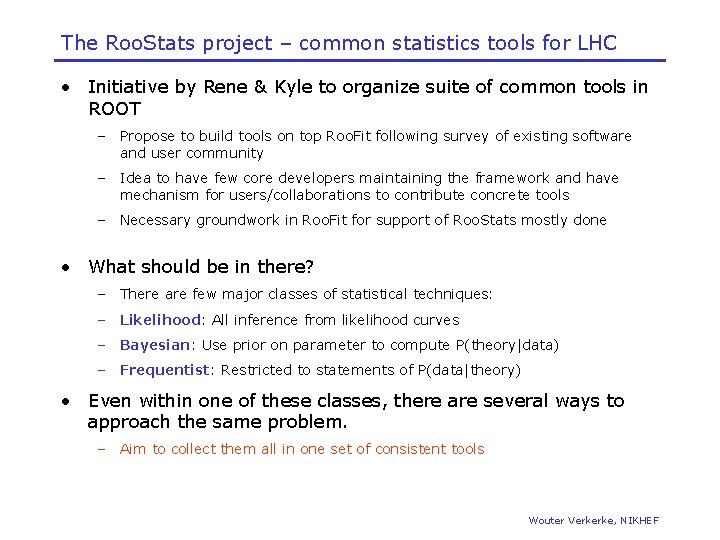 The RooStats project – common statistics tools for LHC

• Initiative by Rene & Kyle to organize suite of common tools in ROOT

– Propose to build tools on top RooFit following survey of existing software and user community

– Idea to have few core developers maintaining the framework and have mechanism for users/collaborations to contribute concrete tools

– Necessary groundwork in RooFit for support of RooStats mostly done

• What should be in there?

– There are few major classes of statistical techniques:

– Likelihood: All inference from likelihood curves

– Bayesian: Use prior on parameter to compute P(theory|data)

– Frequentist: Restricted to statements of P(data|theory)

• Even within one of these classes, there are several ways to approach the same problem.

– Aim to collect them all in one set of consistent tools

Wouter Verkerke, NIKHEF